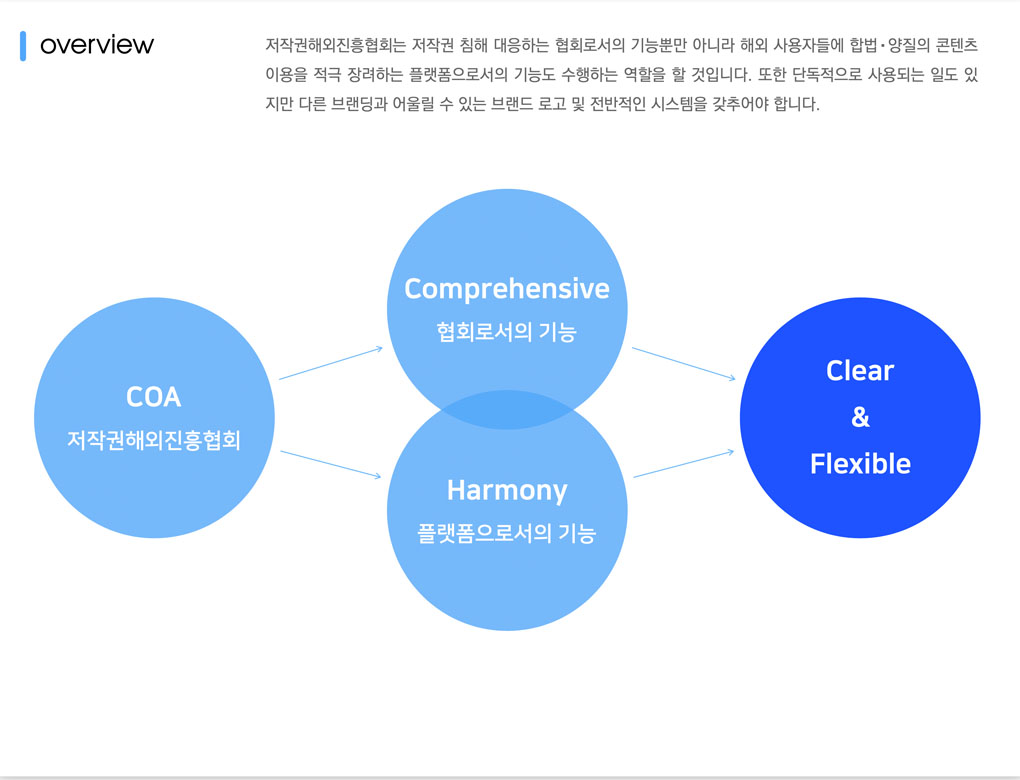 overview

저작권해외진흥협회는 저작권 침해 대응하는 협회로서의 기능뿐만 아니라 해외 사용자들에 합법·양질의 콘텐츠 이용을 적극 장려하는 플랫폼으로서의 기능도 수행하는 역할을 할 것입니다. 또한 단독적으로 사용되는 일도 있지만 다른 브랜딩과 어울릴 수 있는 브랜드 로고 및 전반적인 시스템을 갖추어야 합니다.

COA
저작권해외진흥협회

Comprehensive
협회로서의 기능

Harmony
플랫폼으로서의 기능

Clear
&
Flexible